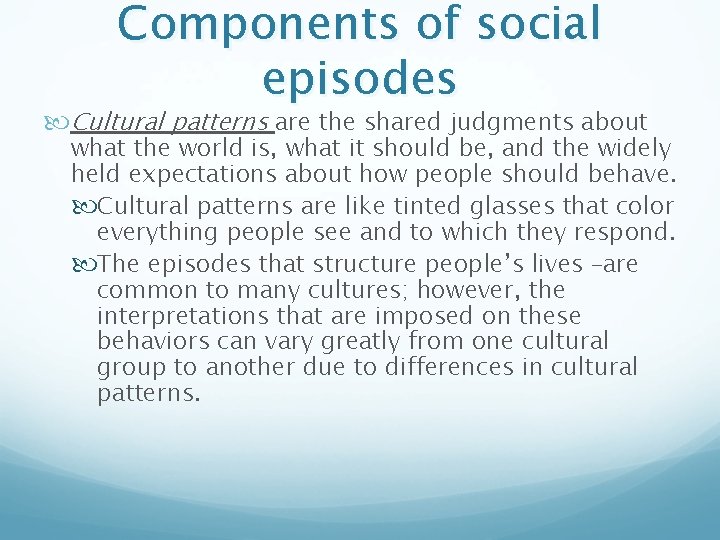 Components of social episodes

Cultural patterns are the shared judgments about what the world is, what it should be, and the widely held expectations about how people should behave.

Cultural patterns are like tinted glasses that color everything people see and to which they respond.

The episodes that structure people's lives –are common to many cultures; however, the interpretations that are imposed on these behaviors can vary greatly from one cultural group to another due to differences in cultural patterns.